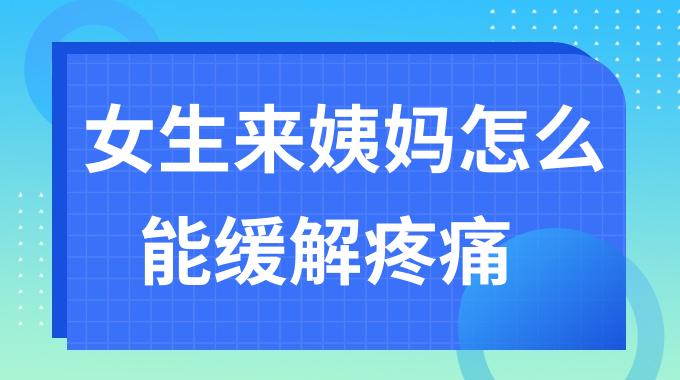 女生来姨妈怎么能缓解疼痛